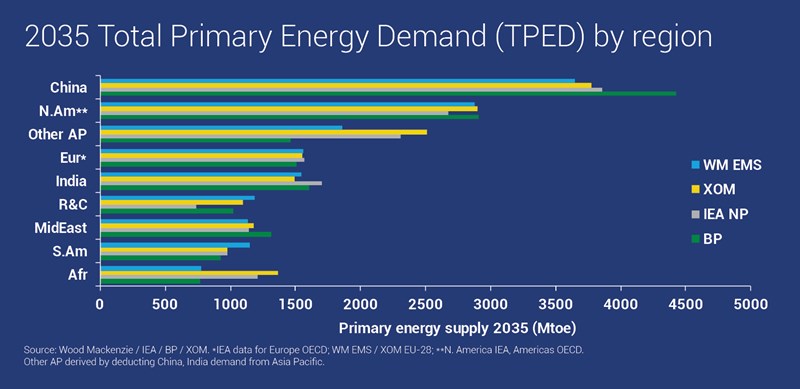 2035 Total Primary Energy Demand (TPED) by region

China
N.Am**
Other AP
Eur*
India
R&C
MidEast
S.Am
Afr

WM EMS
XOM
IEA NP
BP

0 500 1000 1500 2000 2500 3000 3500 4000 4500 5000

Primary energy supply 2035 (Mtoe)

Source: Wood Mackenzie / IEA / BP / XOM. *IEA data for Europe OECD; WM EMS / XOM EU-28; **N. America IEA, Americas OECD.
Other AP derived by deducting China, India demand from Asia Pacific.